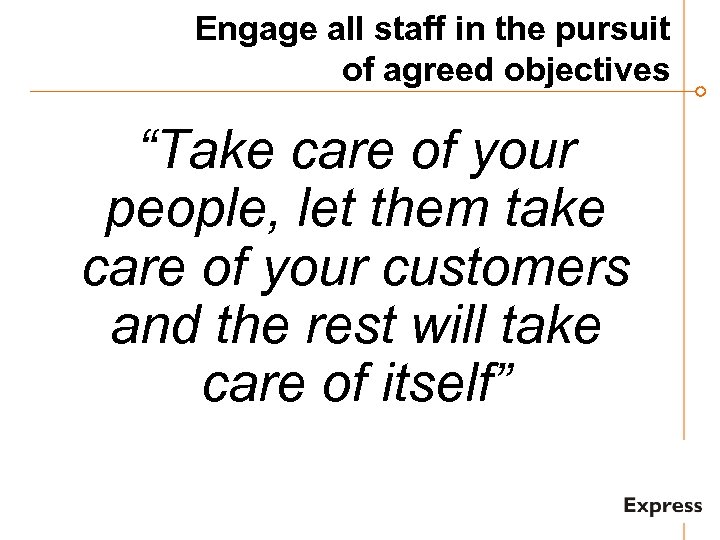 Engage all staff in the pursuit of agreed objectives

“Take care of your people, let them take care of your customers and the rest will take care of itself”

Express